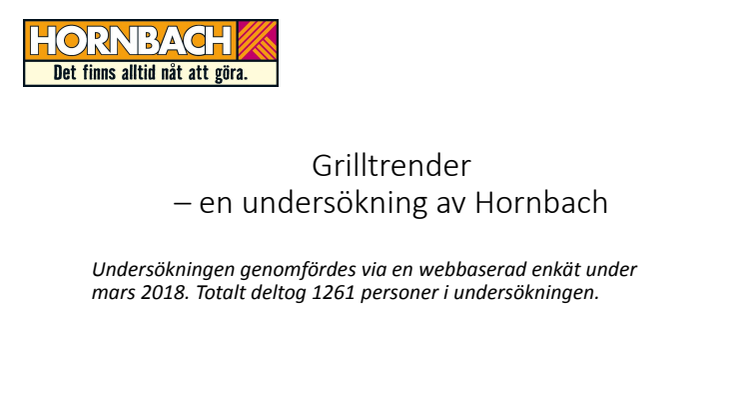 HORNBACH
Det finns alltid nåt att göra.

Grilltrender
– en undersökning av Hornbach

Undersökningen genomfördes via en webbaserad enkät under mars 2018. Totalt deltog 1261 personer i undersökningen.